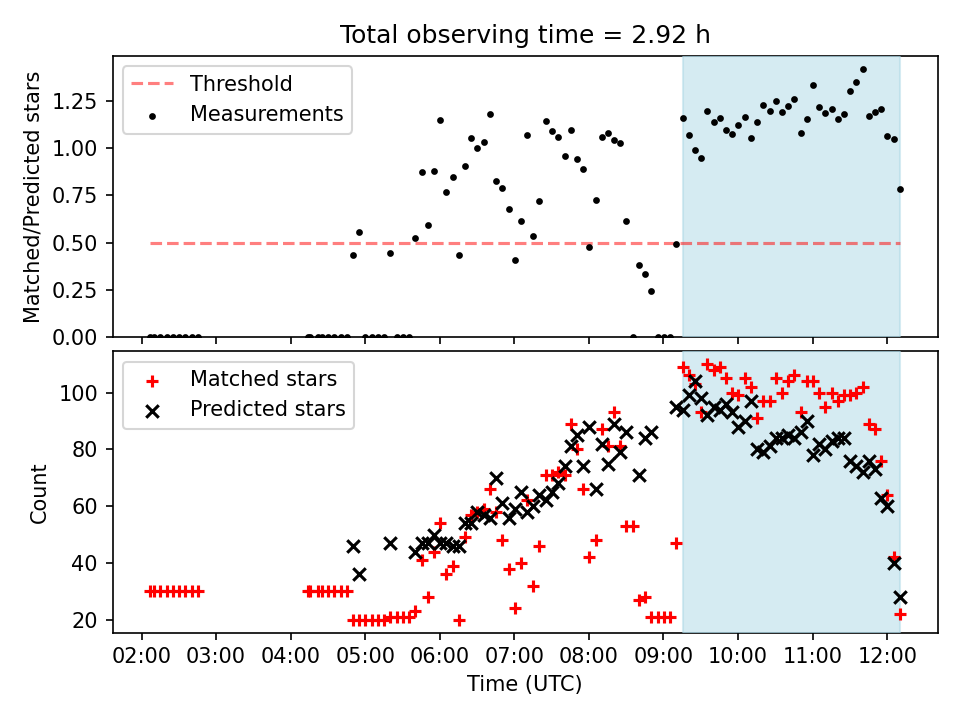 Total observing time = 2.92 h

Threshold
Measurements

Matched/Predicted stars

1.25
1.00
0.75
0.50
0.25
0.00

Matched stars
Predicted stars

Count

100
80
60
40
20

02:00 03:00 04:00 05:00 06:00 07:00 08:00 09:00 10:00 11:00 12:00

Time (UTC)